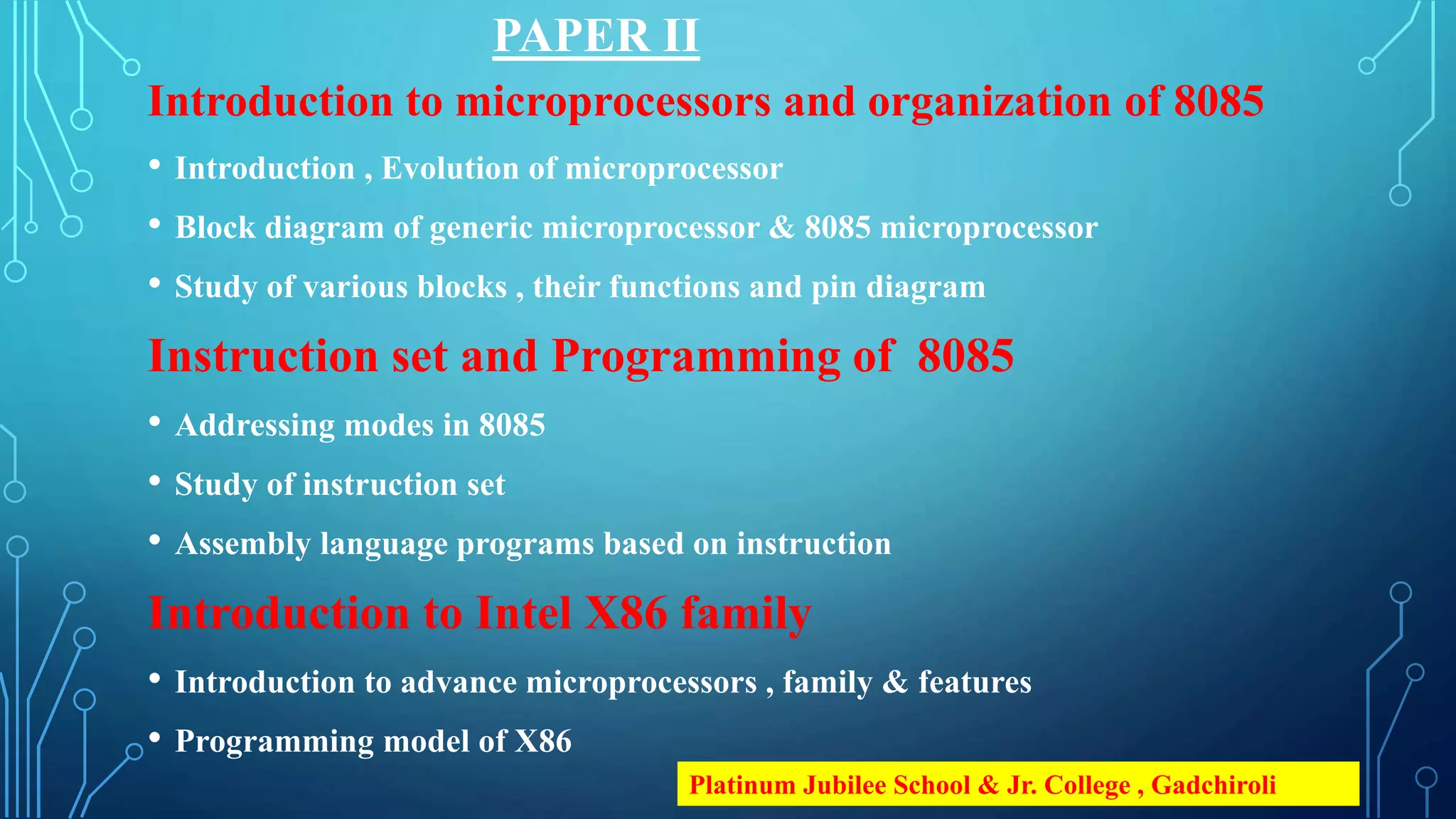 PAPER II

Introduction to microprocessors and organization of 8085

• Introduction , Evolution of microprocessor
• Block diagram of generic microprocessor & 8085 microprocessor
• Study of various blocks , their functions and pin diagram

Instruction set and Programming of 8085

• Addressing modes in 8085
• Study of instruction set
• Assembly language programs based on instruction

Introduction to Intel X86 family

• Introduction to advance microprocessors , family & features
• Programming model of X86

Platinum Jubilee School & Jr. College , Gadchiroli